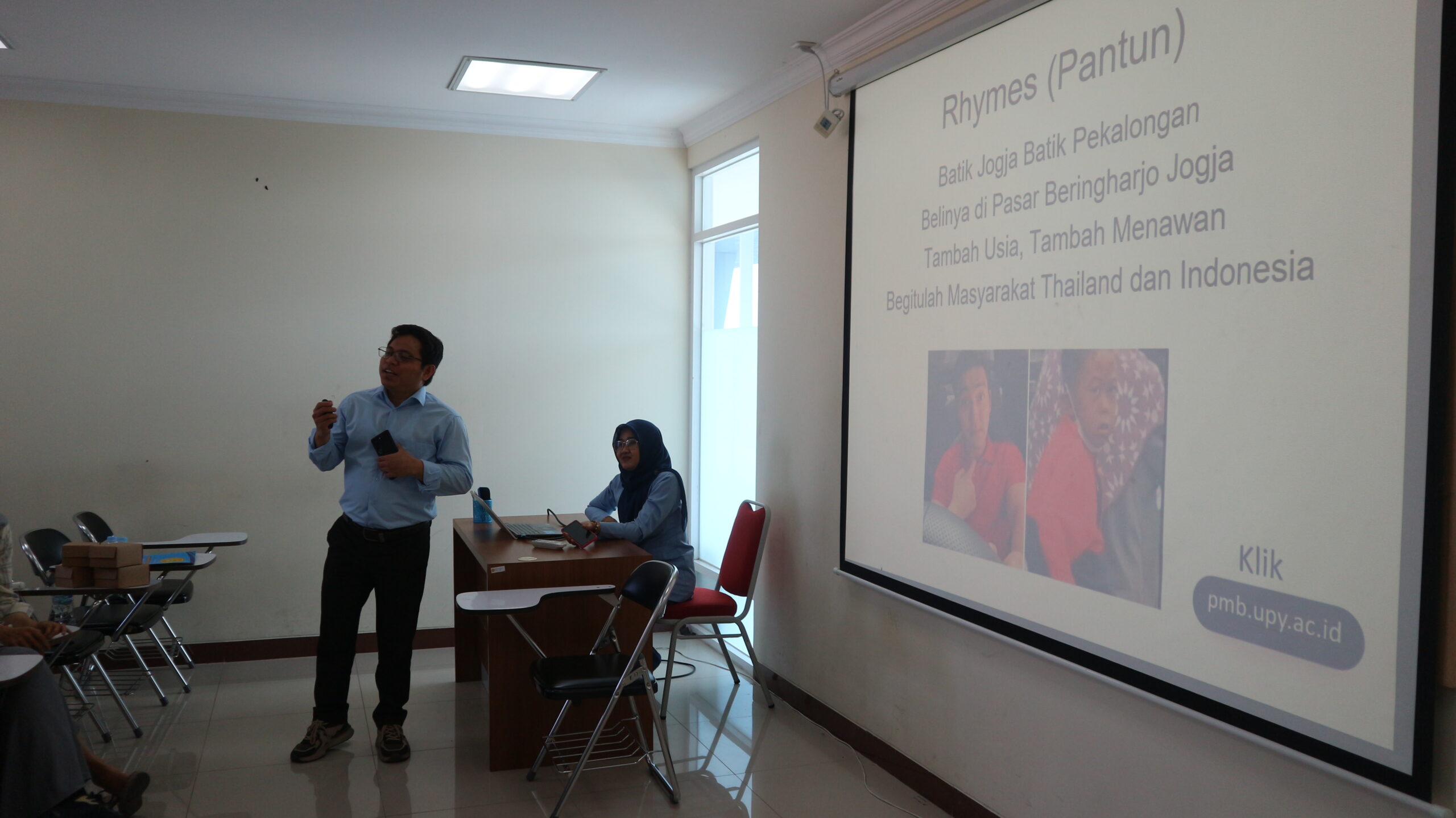 Rhymes (Pantun)

Batik Jogja Batik Pekalongan

Belinya di Pasar Beringharjo Jogja

Tambah Usia, Tambah Menawan

Begitulah Masyarakat Thailand dan Indonesia

Klik

pmb.upy.ac.id